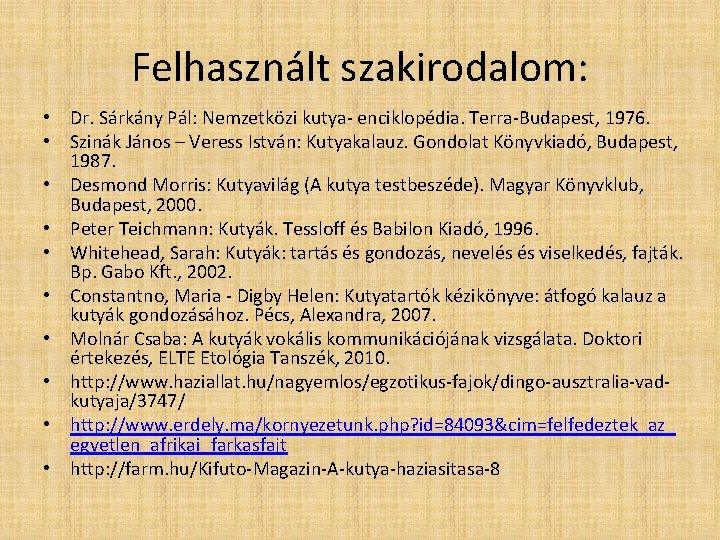 Felhasznált szakirodalom:

• Dr. Sárkány Pál: Nemzetközi kutya- enciklopédia. Terra-Budapest, 1976.
• Szinák János – Veress István: Kutyakalauz. Gondolat Könyvkiadó, Budapest, 1987.
• Desmond Morris: Kutyavilág (A kutya testbeszéde). Magyar Könyvklub, Budapest, 2000.
• Peter Teichmann: Kutyák. Tessloff és Babilon Kiadó, 1996.
• Whitehead, Sarah: Kutyák: tartás és gondozás, nevelés és viselkedés, fajták. Bp. Gabo Kft., 2002.
• Constantno, Maria - Digby Helen: Kutyatartók kézikönyve: átfogó kalauz a kutyák gondozásához. Pécs, Alexandra, 2007.
• Molnár Csaba: A kutyák vokális kommunikációjának vizsgálata. Doktori értekezés, ELTE Etológia Tanszék, 2010.
• http://www.haziallat.hu/nagyemlos/egzotikus-fajok/dingo-ausztralia-vad-kutyaja/3747/
• http://www.erdely.ma/kornyezetunk.php?id=84093&cim=felfedeztek_az_egyetlen_afrikai_farkasfajt
• http://farm.hu/Kifuto-Magazin-A-kutya-haziasitasa-8